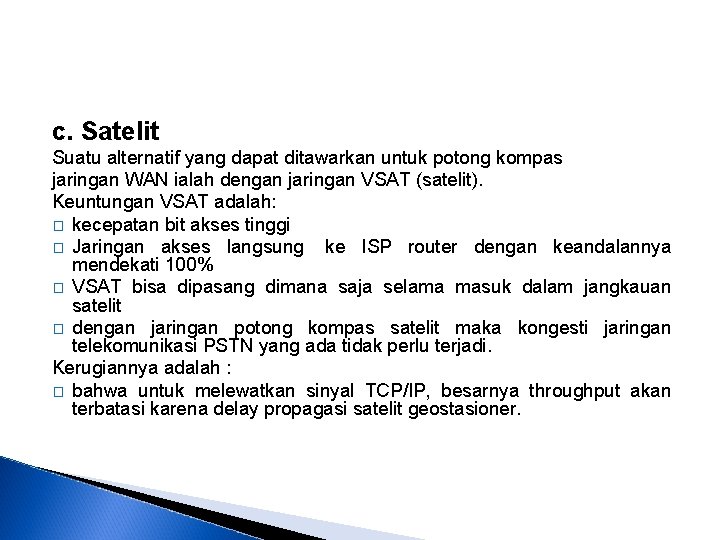 c. Satelit

Suatu alternatif yang dapat ditawarkan untuk potong kompas jaringan WAN ialah dengan jaringan VSAT (satelit).

Keuntungan VSAT adalah:

□ kecepatan bit akses tinggi
□ Jaringan akses langsung ke ISP router dengan keandalannya mendekati 100%
□ VSAT bisa dipasang dimana saja selama masuk dalam jangkauan satelit
□ dengan jaringan potong kompas satelit maka kongesti jaringan telekomunikasi PSTN yang ada tidak perlu terjadi.

Kerugiannya adalah :

□ bahwa untuk melewatkan sinyal TCP/IP, besarnya throughput akan terbatasi karena delay propagasi satelit geostasioner.